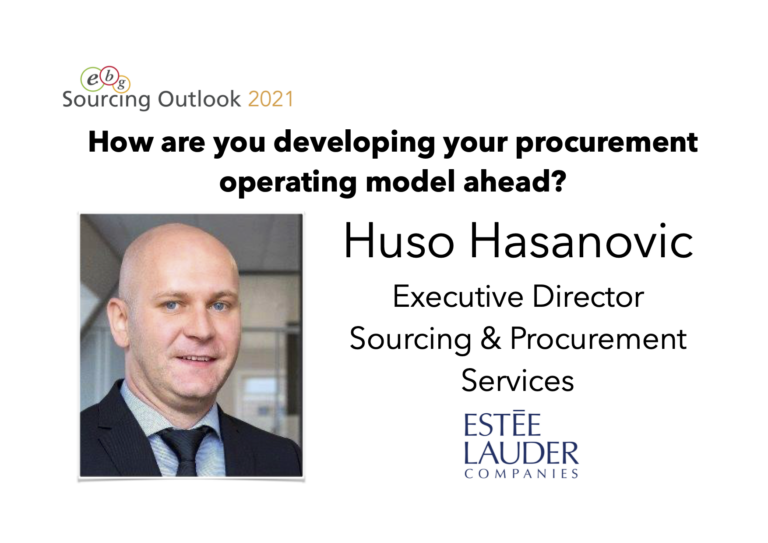 ebg
Sourcing Outlook 2021

How are you developing your procurement operating model ahead?

Huso Hasanovic

Executive Director
Sourcing & Procurement Services

ESTĒE
LAUDER
COMPANIES